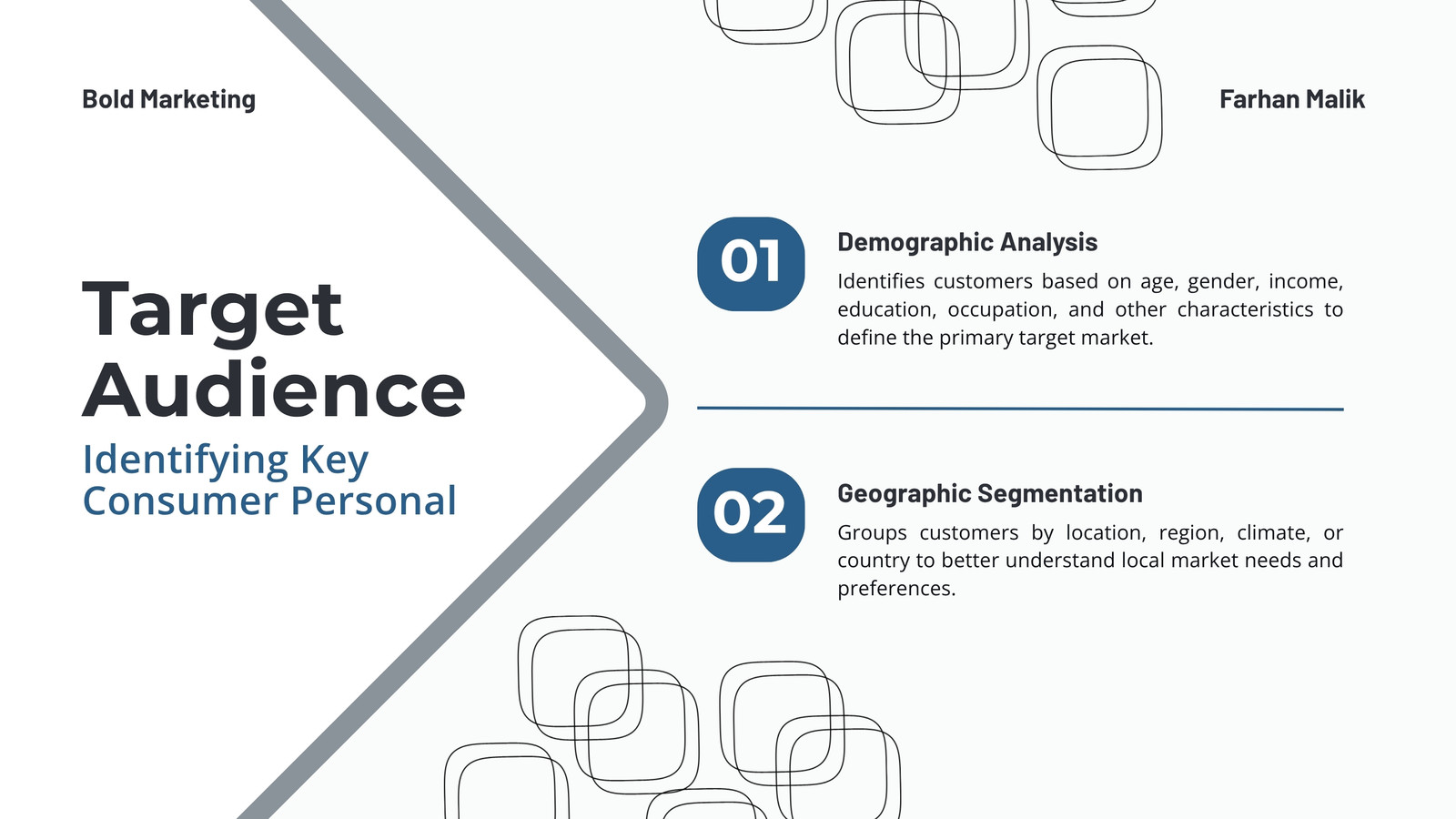 Bold Marketing

Farhan Malik

Target Audience

Identifying Key Consumer Personal

01

Demographic Analysis

Identifies customers based on age, gender, income, education, occupation, and other characteristics to define the primary target market.

02

Geographic Segmentation

Groups customers by location, region, climate, or country to better understand local market needs and preferences.